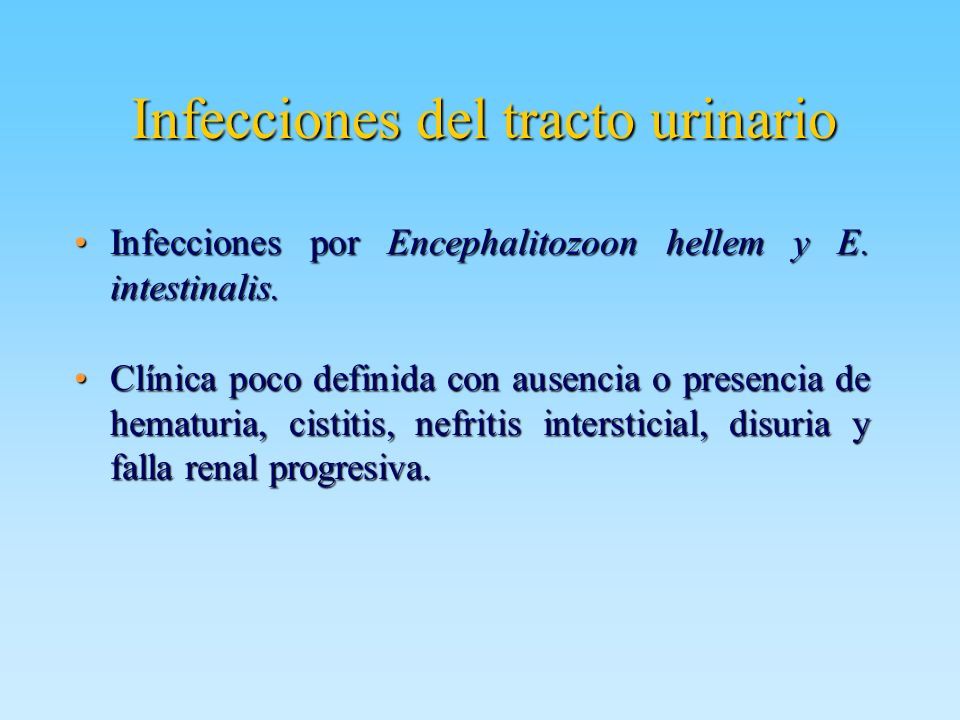 Infecciones del tracto urinario

• Infecciones por Encephalitozoon hellem y E. intestinalis.

• Clínica poco definida con ausencia o presencia de hematuria, cistitis, nefritis intersticial, disuria y falla renal progresiva.